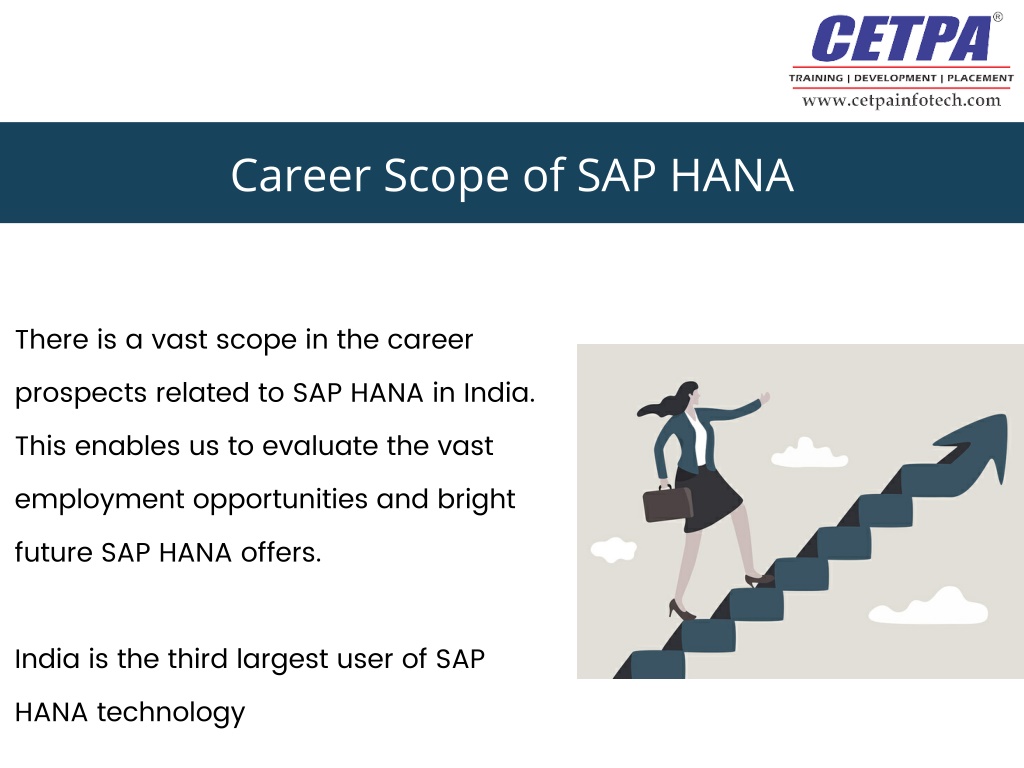 CETPA®
TRAINING | DEVELOPMENT | PLACEMENT
www.cetpainfotech.com

Career Scope of SAP HANA

There is a vast scope in the career prospects related to SAP HANA in India. This enables us to evaluate the vast employment opportunities and bright future SAP HANA offers.

India is the third largest user of SAP HANA technology